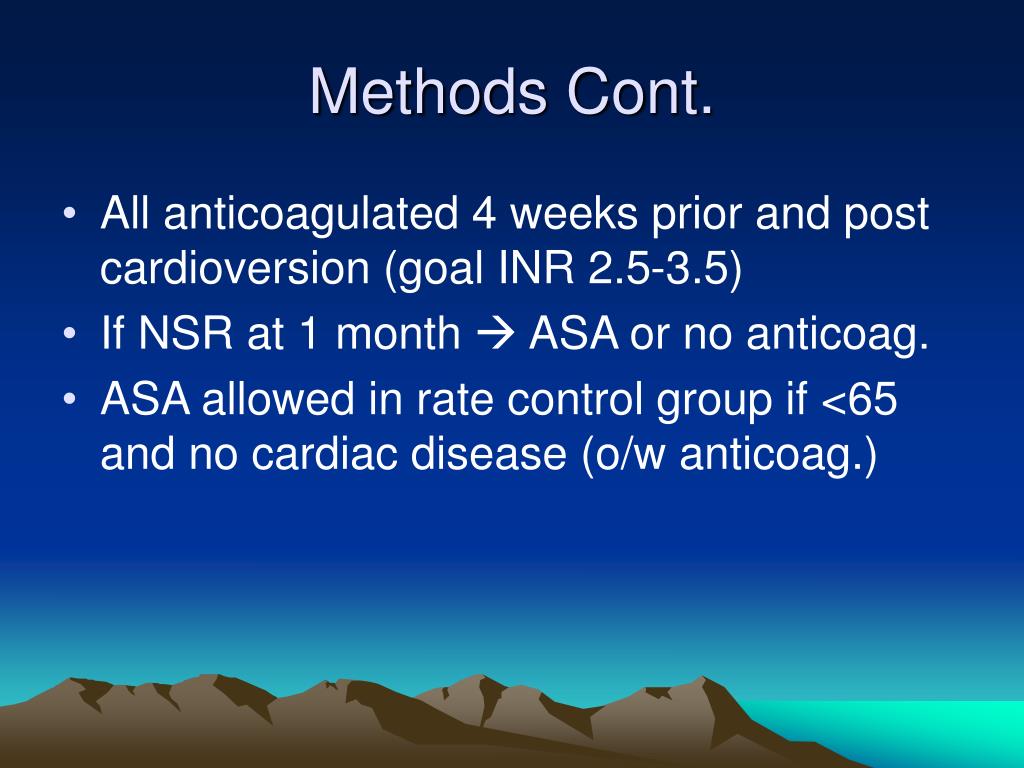 Methods Cont.

• All anticoagulated 4 weeks prior and post cardioversion (goal INR 2.5-3.5)
• If NSR at 1 month → ASA or no anticoag.
• ASA allowed in rate control group if <65 and no cardiac disease (o/w anticoag.)